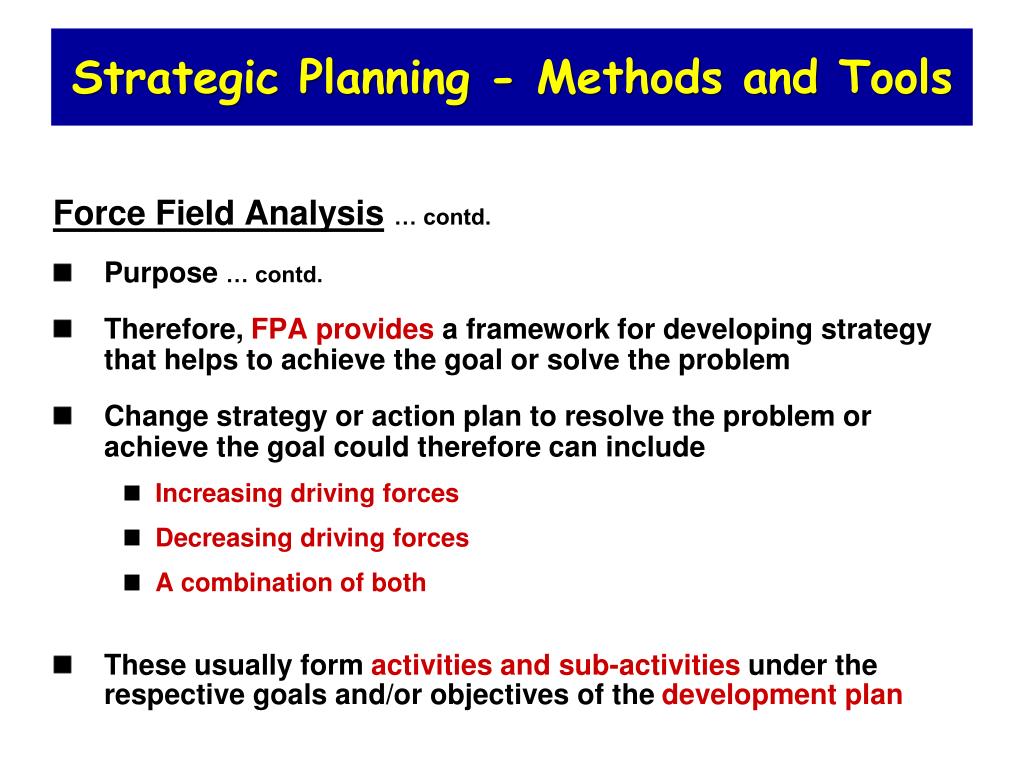 Strategic Planning - Methods and Tools

Force Field Analysis … contd.

Purpose … contd.

Therefore, FPA provides a framework for developing strategy that helps to achieve the goal or solve the problem

Change strategy or action plan to resolve the problem or achieve the goal could therefore can include

Increasing driving forces

Decreasing driving forces

A combination of both

These usually form activities and sub-activities under the respective goals and/or objectives of the development plan